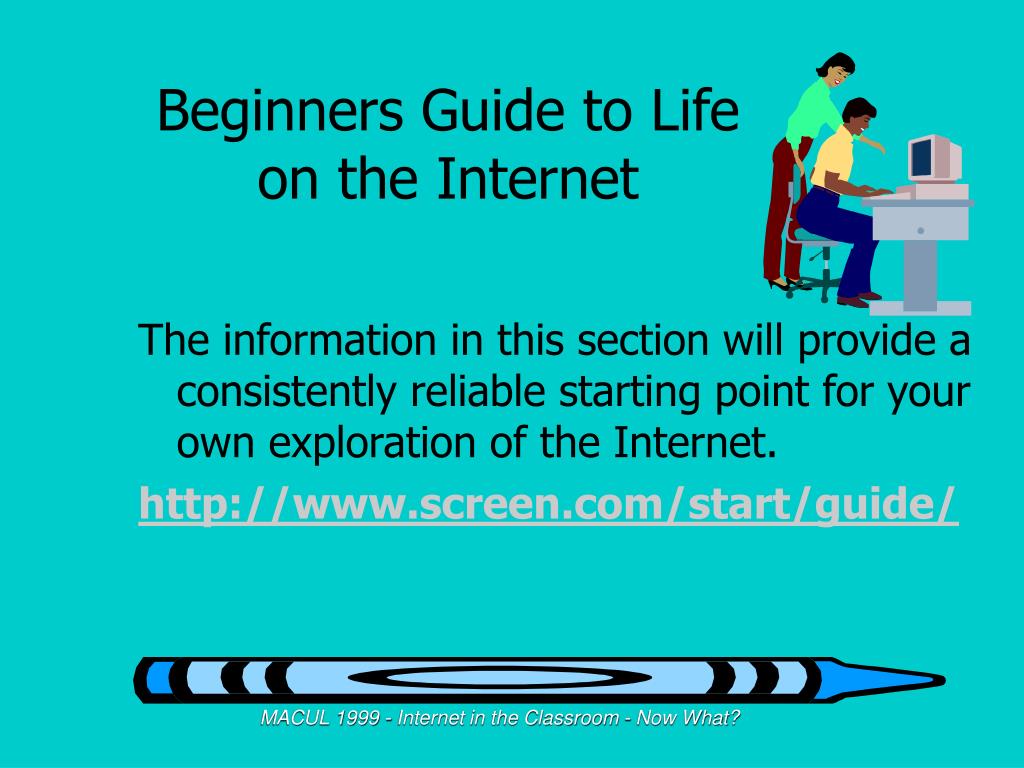 Beginners Guide to Life on the Internet

The information in this section will provide a consistently reliable starting point for your own exploration of the Internet.

http://www.screen.com/start/guide/

MACUL 1999 - Internet in the Classroom - Now What?